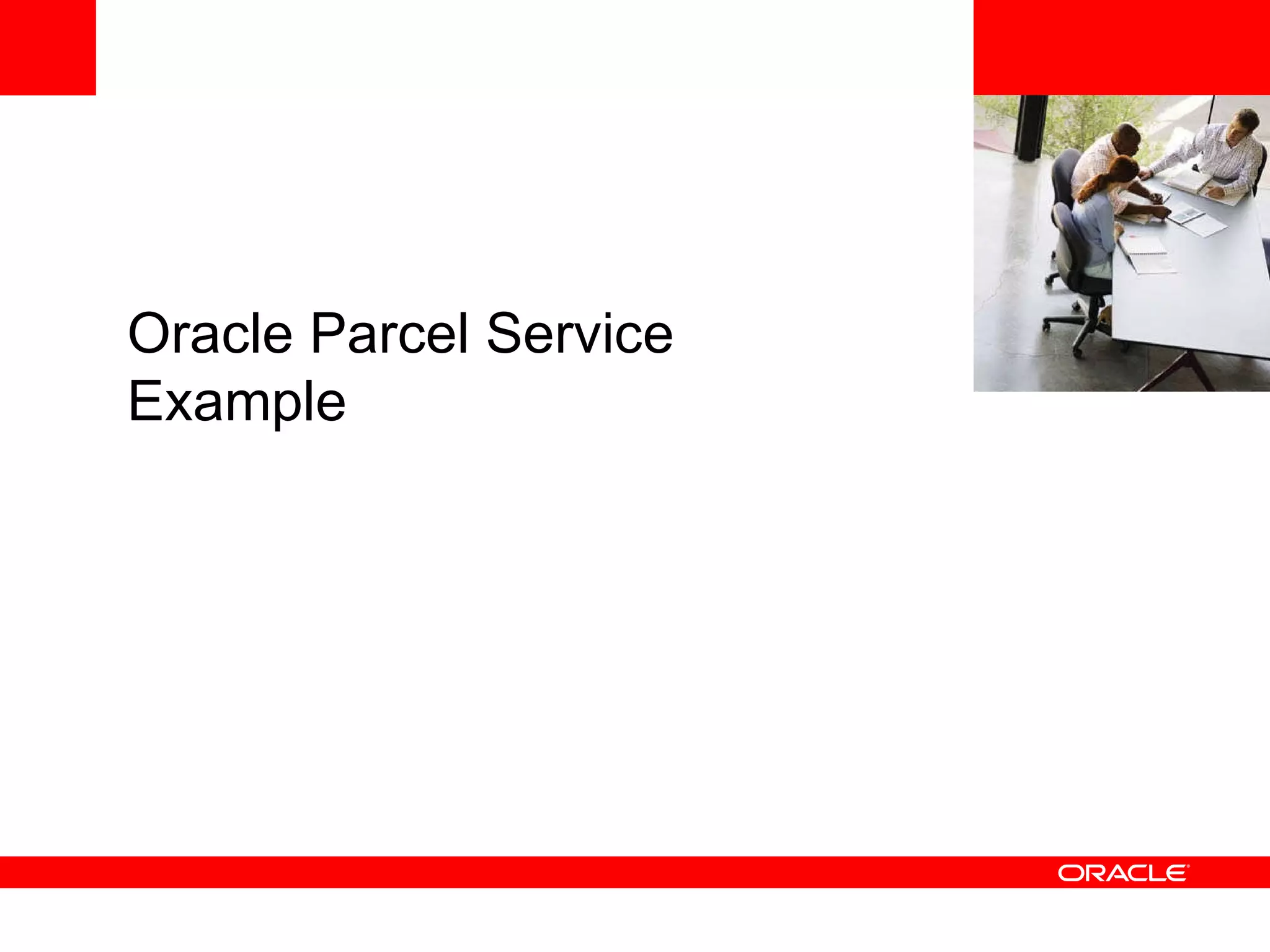 Oracle Parcel Service
Example

ORACLE®